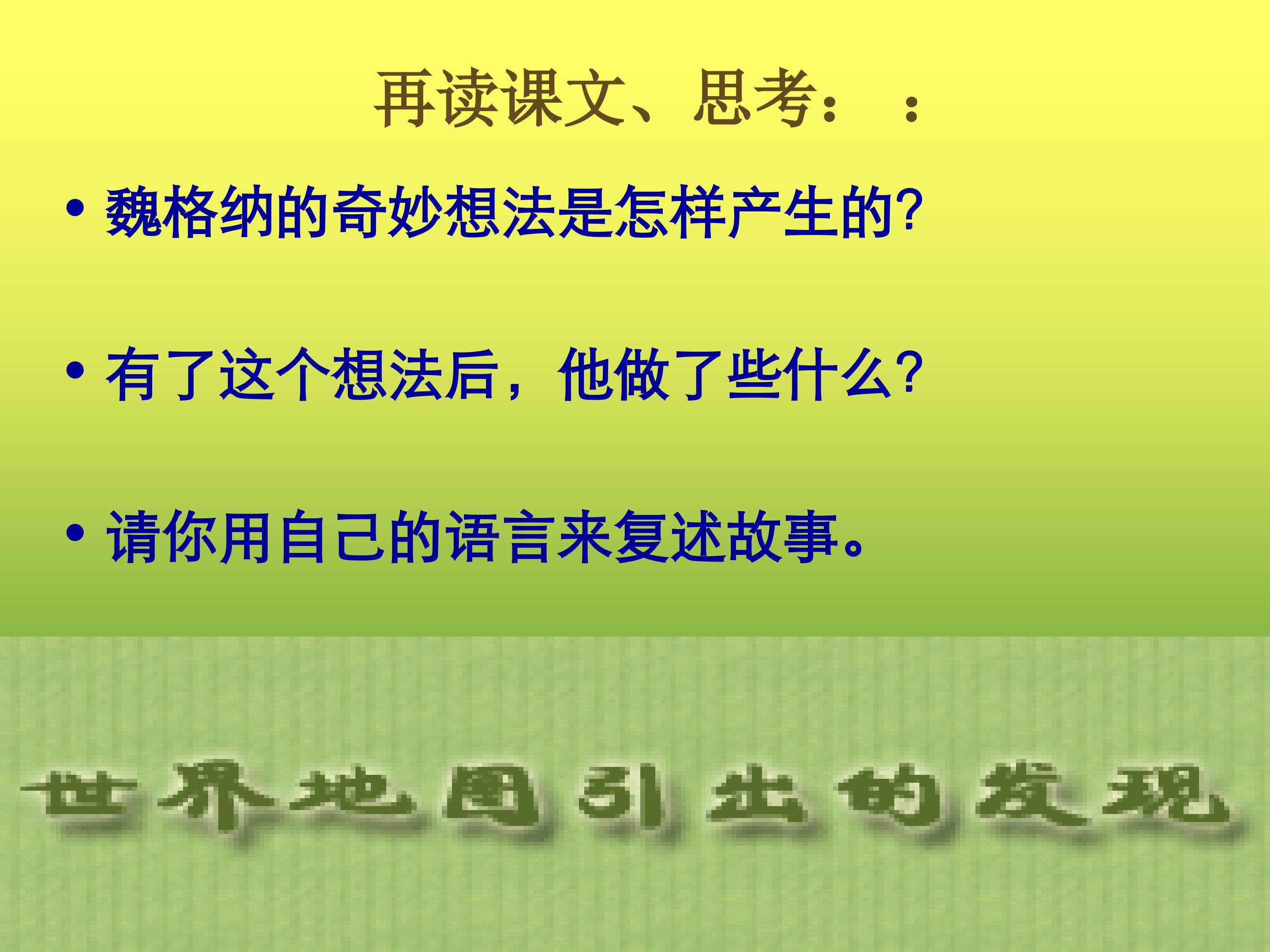 再读课文、思考：：

• 魏格纳的奇妙想法是怎样产生的?

• 有了这个想法后，他做了些什么?

• 请你用自己的语言来复述故事。

世界地图引出的发现